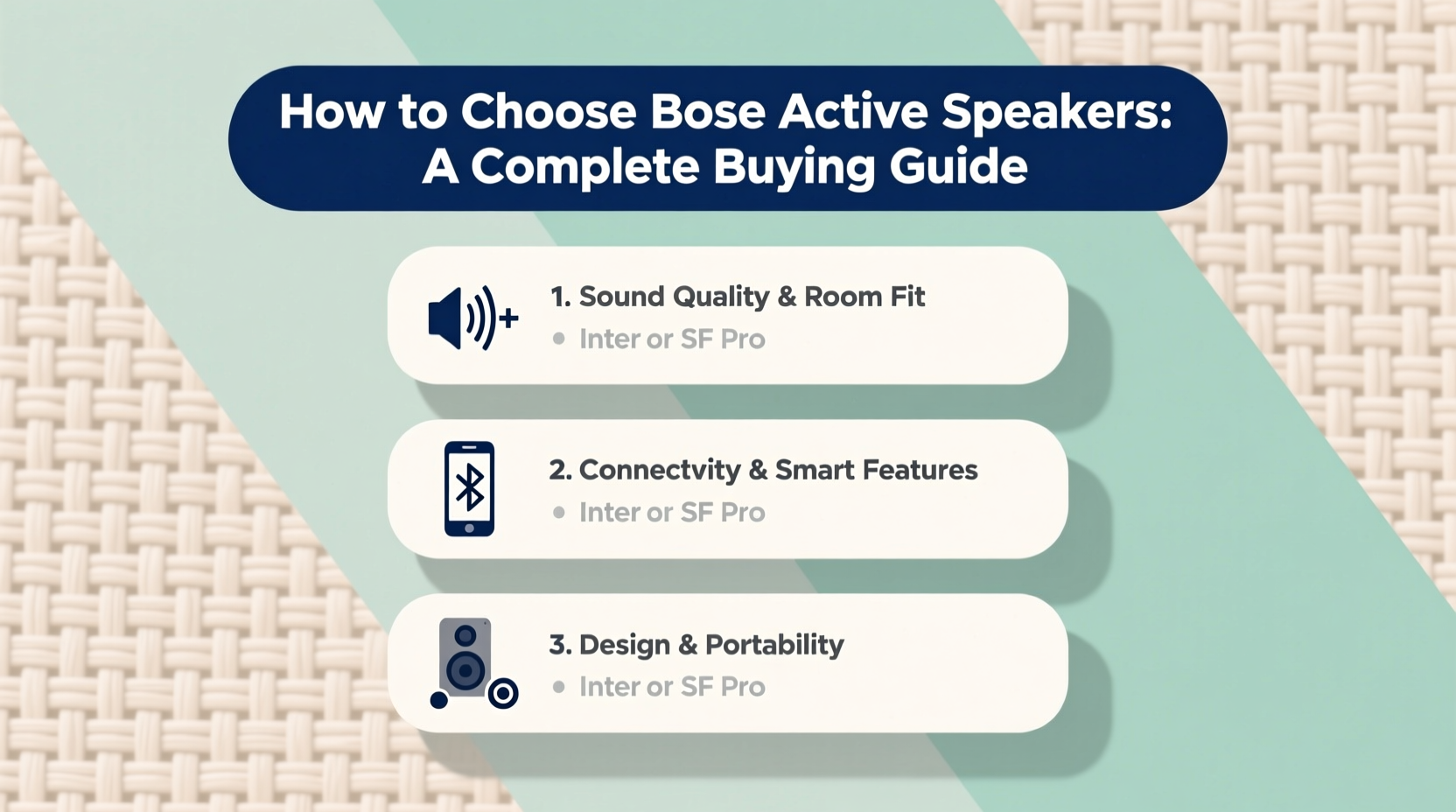 How to Choose Bose Active Speakers: A Complete Buying Guide

1. Sound Quality & Room Fit
• Inter or SF Pro

2. Connectvity & Smart Features
• Inter or SF Pro

3. Design & Portability
• Inter or SF Pro